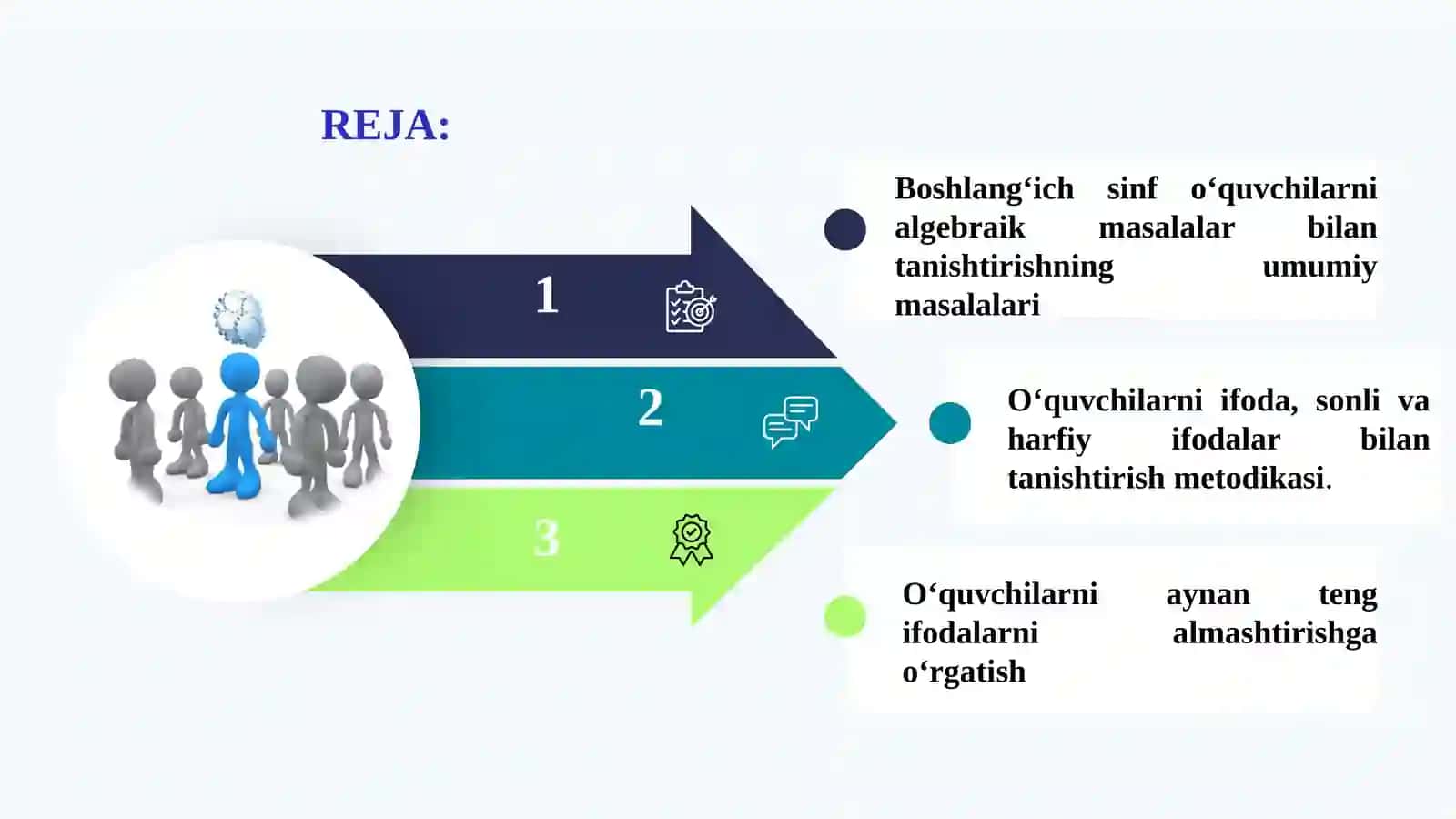 REJA:

1

2

3

Boshlang‘ich sinf o‘quvchilarni algebraik masalalar bilan tanishtirishning umumiy masalalari

O‘quvchilarni ifoda, sonli va harfiy ifodalar bilan tanishtirish metodikasi.

O‘quvchilarni aynan teng ifodalarni almashtirishga o‘rgatish